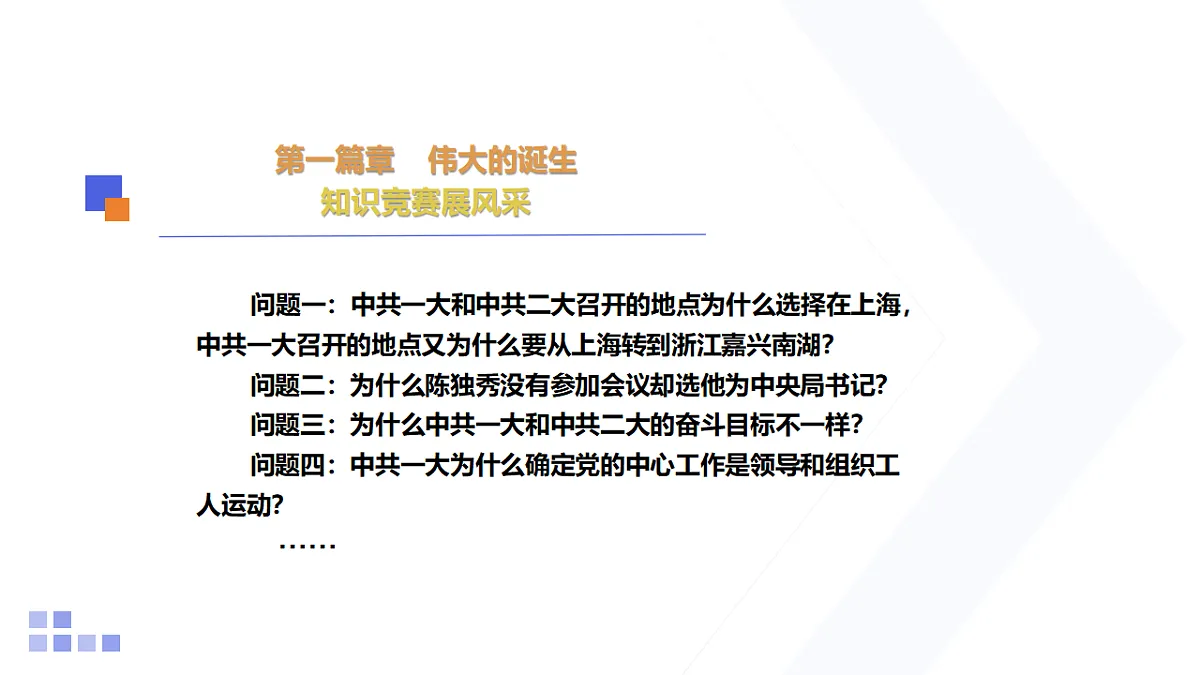 第一篇章　伟大的诞生
知识竞赛展风采

问题一：中共一大和中共二大召开的地点为什么选择在上海，中共一大召开的地点又为什么要从上海转到浙江嘉兴南湖？

问题二：为什么陈独秀没有参加会议却选他为中央局书记？

问题三：为什么中共一大和中共二大的奋斗目标不一样？

问题四：中共一大为什么确定党的中心工作是领导和组织工人运动？

……